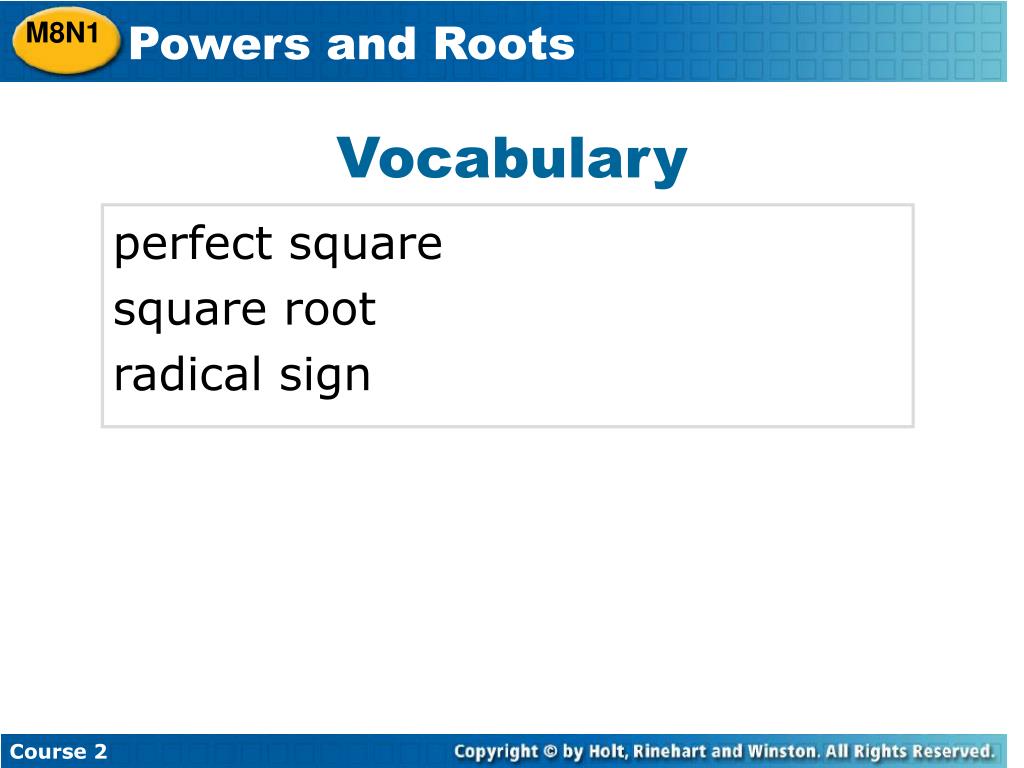 M8N1 Powers and Roots

Vocabulary

perfect square
square root
radical sign

Course 2

Copyright © by Holt, Rinehart and Winston. All Rights Reserved.